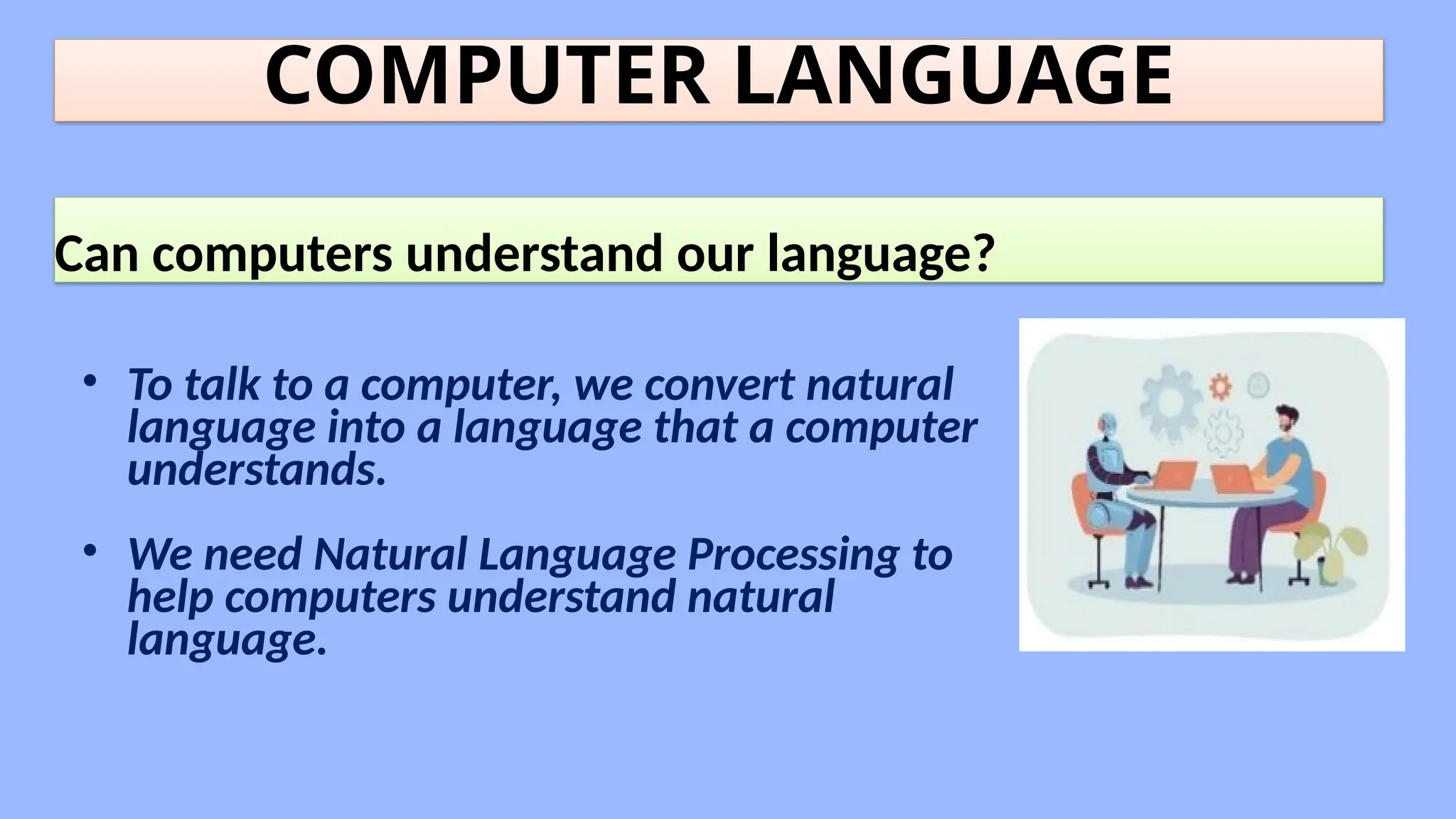 COMPUTER LANGUAGE

Can computers understand our language?

• To talk to a computer, we convert natural language into a language that a computer understands.

• We need Natural Language Processing to help computers understand natural language.